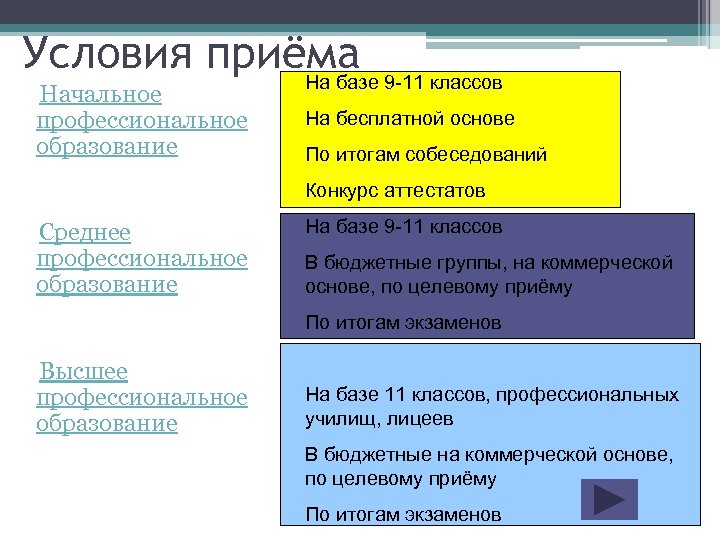 Условия приёма

Начальное профессиональное образование

На базе 9-11 классов

На бесплатной основе

По итогам собеседований

Конкурс аттестатов

Среднее профессиональное образование

На базе 9-11 классов

В бюджетные группы, на коммерческой основе, по целевому приёму

По итогам экзаменов

Высшее профессиональное образование

На базе 11 классов, профессиональных училищ, лицеев

В бюджетные на коммерческой основе, по целевому приёму

По итогам экзаменов